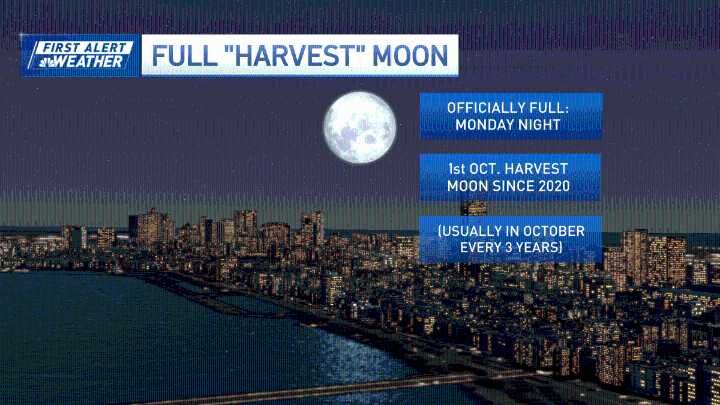 FIRST ALERT WEATHER

FULL "HARVEST" MOON

OFFICIALLY FULL: MONDAY NIGHT

1st OCT. HARVEST MOON SINCE 2020

(USUALLY IN OCTOBER EVERY 3 YEARS)